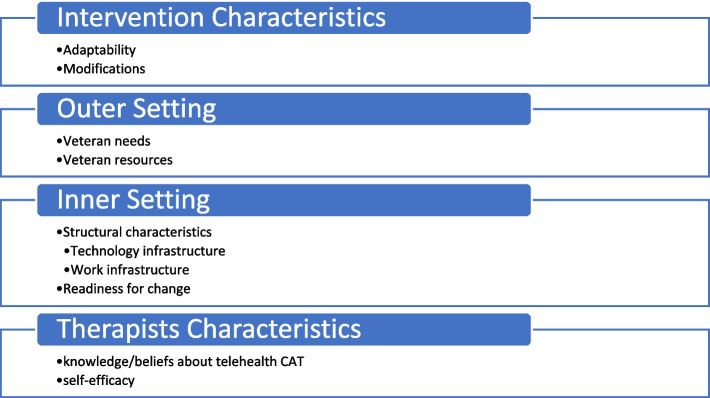 Intervention Characteristics

•Adaptability
•Modifications

Outer Setting

•Veteran needs
•Veteran resources

Inner Setting

•Structural characteristics
•Technology infrastructure
•Work infrastructure
•Readiness for change

Therapists Characteristics

•knowledge/beliefs about telehealth CAT
•self-efficacy